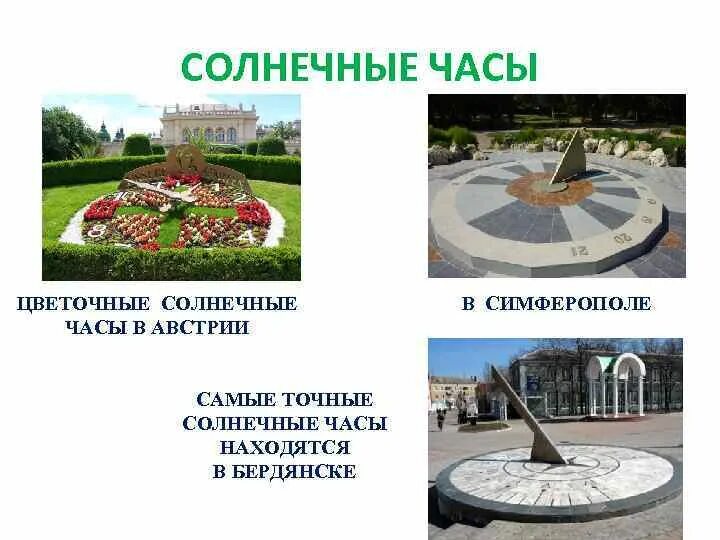 СОЛНЕЧНЫЕ ЧАСЫ

ЦВЕТОЧНЫЕ СОЛНЕЧНЫЕ ЧАСЫ В АВСТРИИ

В СИМФЕРОПОЛЕ

САМЫЕ ТОЧНЫЕ СОЛНЕЧНЫЕ ЧАСЫ НАХОДЯТСЯ В БЕРДЯНСКЕ